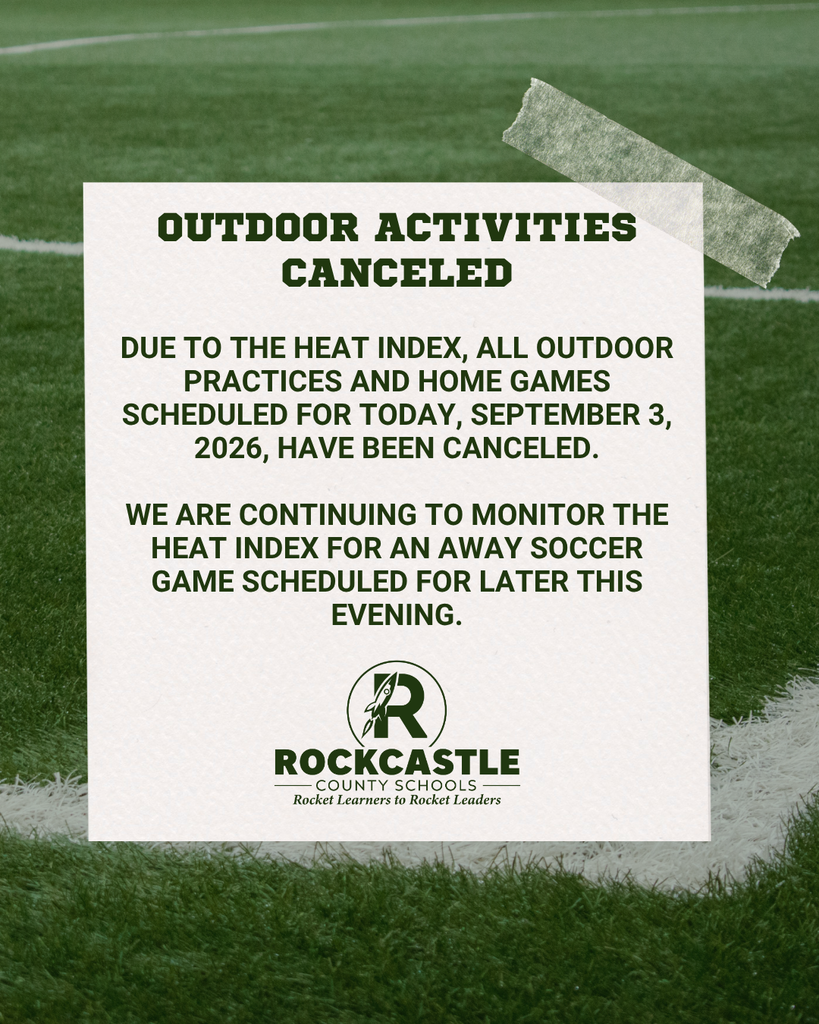 OUTDOOR ACTIVITIES CANCELED

DUE TO THE HEAT INDEX, ALL OUTDOOR PRACTICES AND HOME GAMES SCHEDULED FOR TODAY, SEPTEMBER 3, 2026, HAVE BEEN CANCELED.

WE ARE CONTINUING TO MONITOR THE HEAT INDEX FOR AN AWAY SOCCER GAME SCHEDULED FOR LATER THIS EVENING.

R

ROCKCASTLE
COUNTY SCHOOLS
Rocket Learners to Rocket Leaders